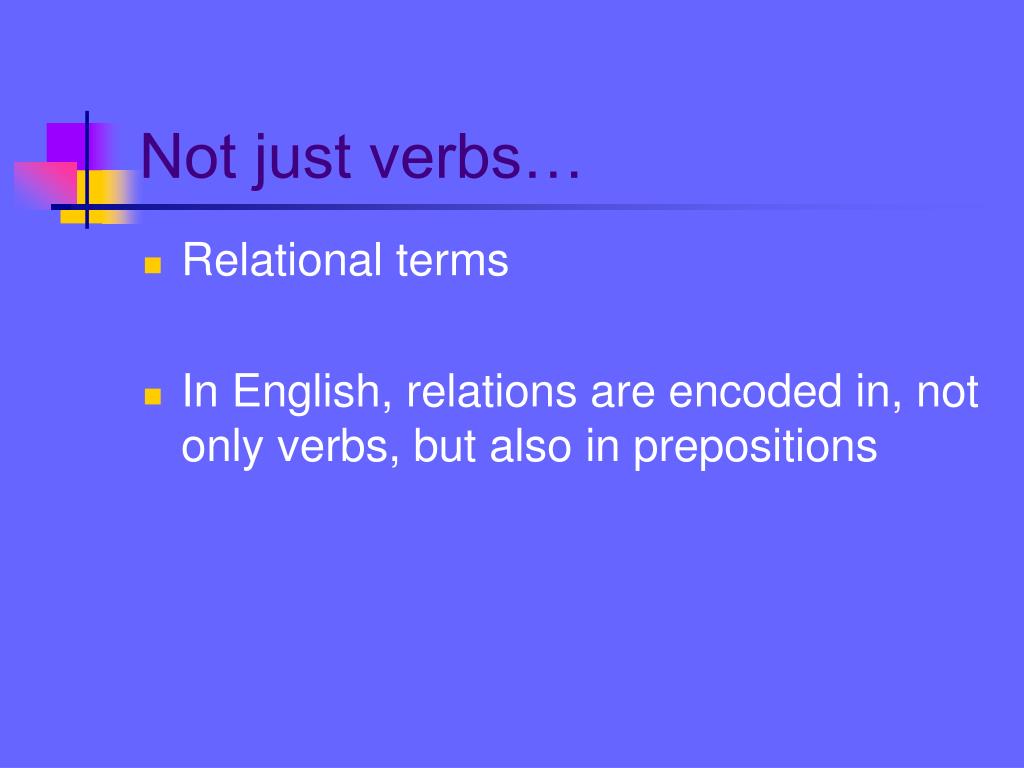 Not just verbs…

Relational terms

In English, relations are encoded in, not only verbs, but also in prepositions